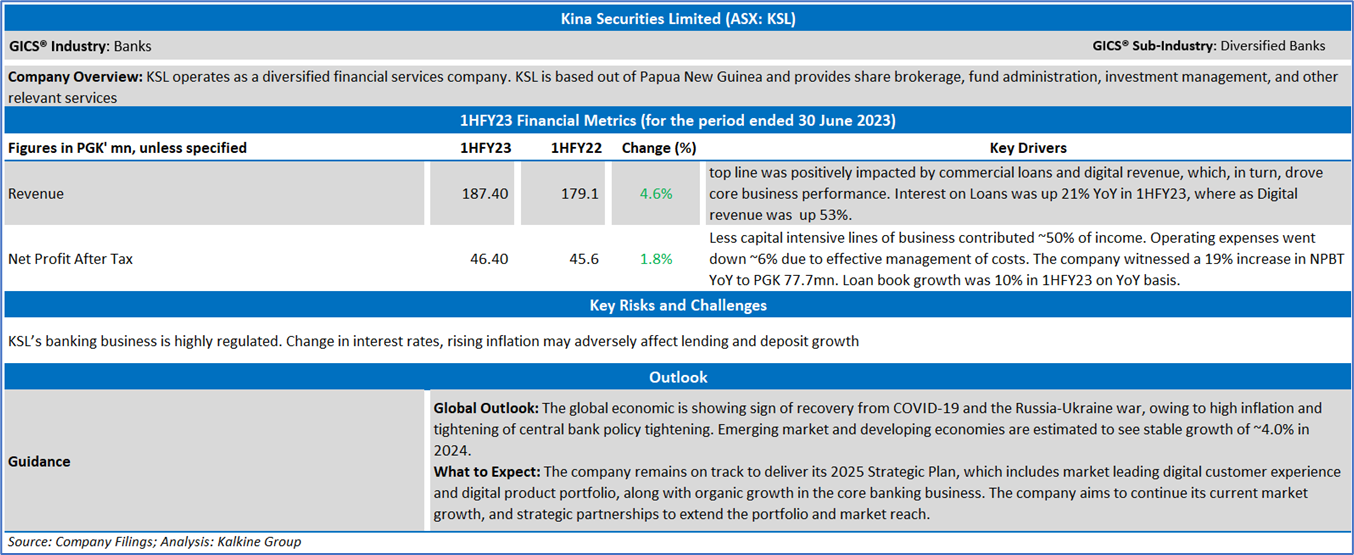 Kina Securities Limited (ASX: KSL)

GICS® Industry: Banks

GICS® Sub-Industry: Diversified Banks

Company Overview: KSL operates as a diversified financial services company. KSL is based out of Papua New Guinea and provides share brokerage, fund administration, investment management, and other relevant services

1HFY23 Financial Metrics (for the period ended 30 June 2023)

| Figures in PGK' mn, unless specified | 1HFY23 | 1HFY22 | Change (%) | Key Drivers |
|---|---|---|---|---|
| Revenue | 187.40 | 179.1 | 4.6% | top line was positively impacted by commercial loans and digital revenue, which, in turn, drove core business performance. Interest on Loans was up 21% YoY in 1HFY23, where as Digital revenue was up 53%. |
| Net Profit After Tax | 46.40 | 45.6 | 1.8% | Less capital intensive lines of business contributed ~50% of income. Operating expenses went down ~6% due to effective management of costs. The company witnessed a 19% increase in NPBT YoY to PGK 77.7mn. Loan book growth was 10% in 1HFY23 on YoY basis. |

Key Risks and Challenges

KSL's banking business is highly regulated. Change in interest rates, rising inflation may adversely affect lending and deposit growth

Outlook

Guidance

Global Outlook: The global economic is showing sign of recovery from COVID-19 and the Russia-Ukraine war, owing to high inflation and tightening of central bank policy tightening. Emerging market and developing economies are estimated to see stable growth of ~4.0% in 2024.
What to Expect: The company remains on track to deliver its 2025 Strategic Plan, which includes market leading digital customer experience and digital product portfolio, along with organic growth in the core banking business. The company aims to continue its current market growth, and strategic partnerships to extend the portfolio and market reach.

Source: Company Filings; Analysis: Kalkine Group